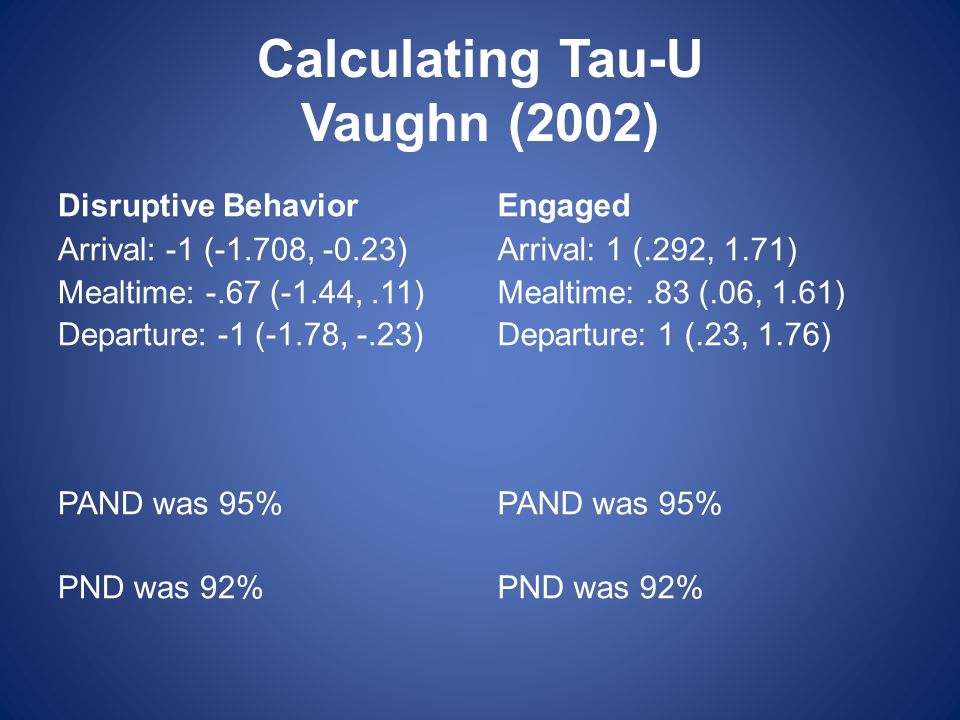 Calculating Tau-U
Vaughn (2002)

Disruptive Behavior
Arrival: -1 (-1.708, -0.23)
Mealtime: -.67 (-1.44, .11)
Departure: -1 (-1.78, -.23)

PAND was 95%

PND was 92%

Engaged
Arrival: 1 (.292, 1.71)
Mealtime: .83 (.06, 1.61)
Departure: 1 (.23, 1.76)

PAND was 95%

PND was 92%